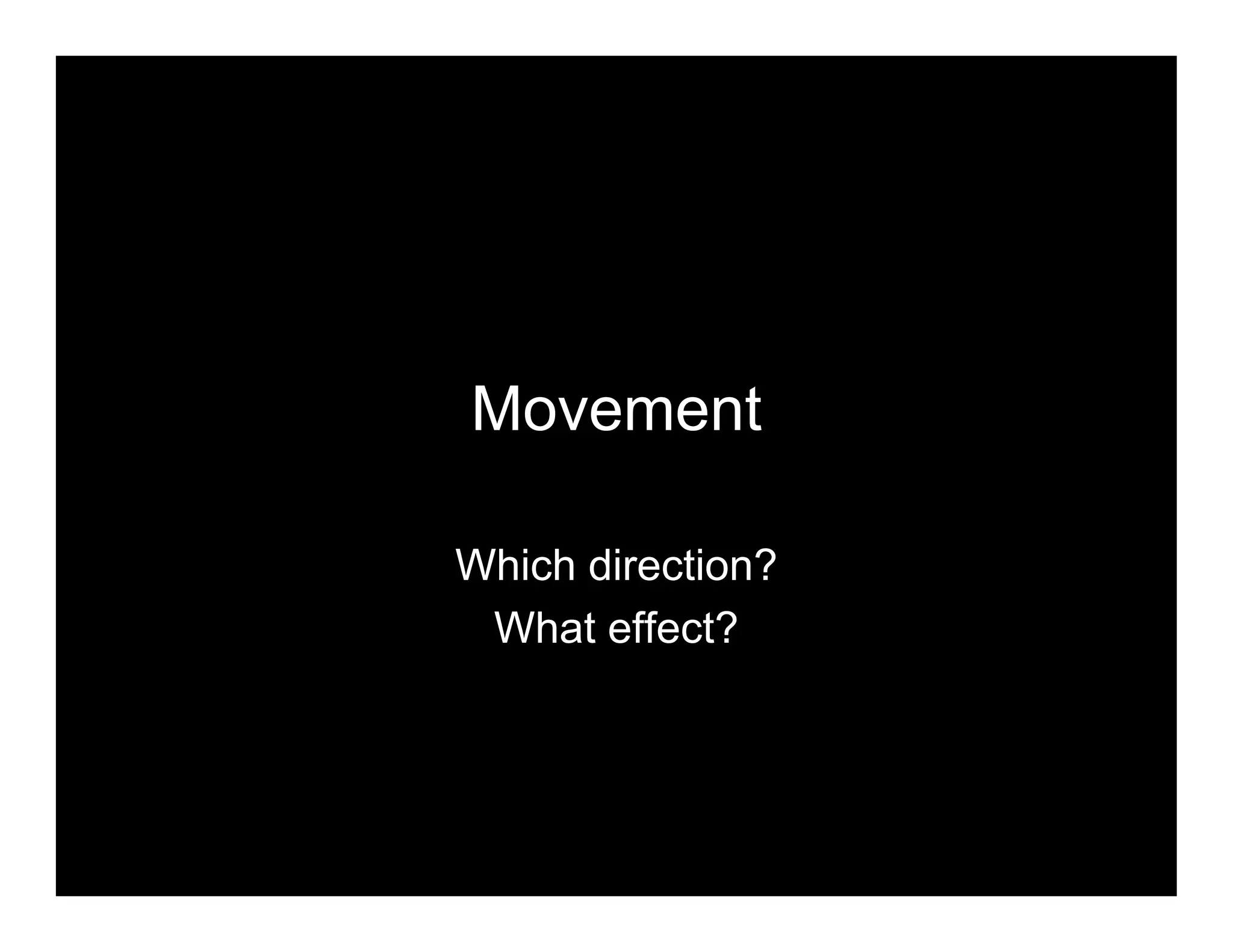 Movement

Which direction?
What effect?